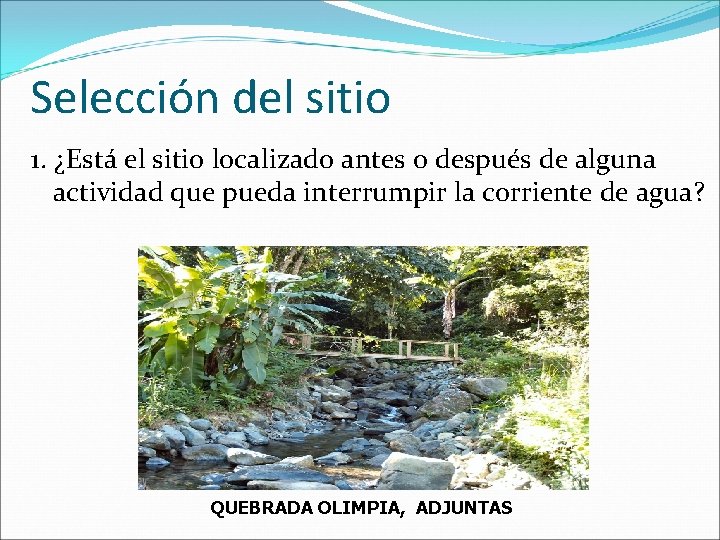 Selección del sitio

1. ¿Está el sitio localizado antes o después de alguna actividad que pueda interrumpir la corriente de agua?

QUEBRADA OLIMPIA, ADJUNTAS